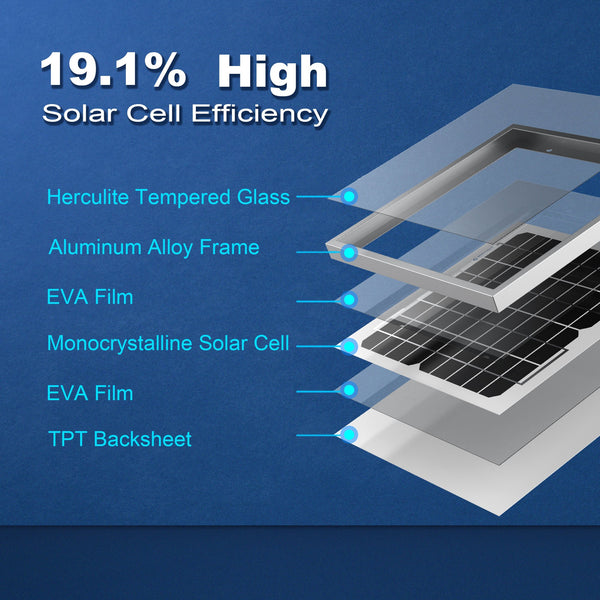 19.1% High
Solar Cell Efficiency

Herculite Tempered Glass

Aluminum Alloy Frame

EVA Film

Monocrystalline Solar Cell

EVA Film

TPT Backsheet